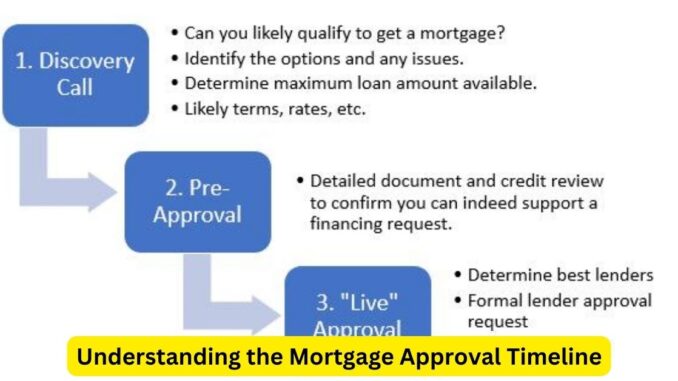 1. Discovery Call

• Can you likely qualify to get a mortgage?
• Identify the options and any issues.
• Determine maximum loan amount available.
• Likely terms, rates, etc.

2. Pre-Approval

• Detailed document and credit review to confirm you can indeed support a financing request.

3. "Live" Approval

• Determine best lenders
• Formal lender approval request

Understanding the Mortgage Approval Timeline